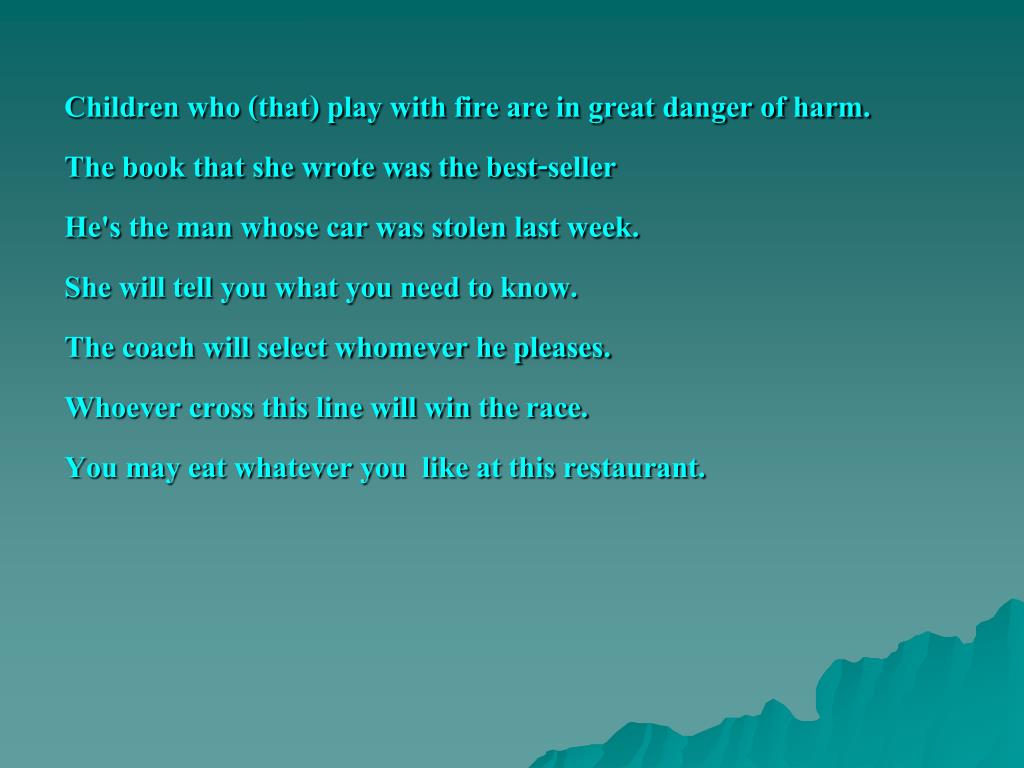 Children who (that) play with fire are in great danger of harm.

The book that she wrote was the best-seller

He's the man whose car was stolen last week.

She will tell you what you need to know.

The coach will select whomever he pleases.

Whoever cross this line will win the race.

You may eat whatever you like at this restaurant.